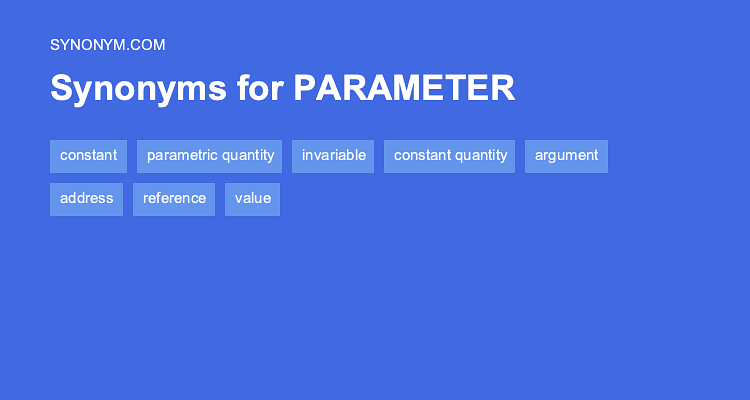 SYNONYM.COM

Synonyms for PARAMETER

constant
parametric quantity
invariable
constant quantity
argument
address
reference
value